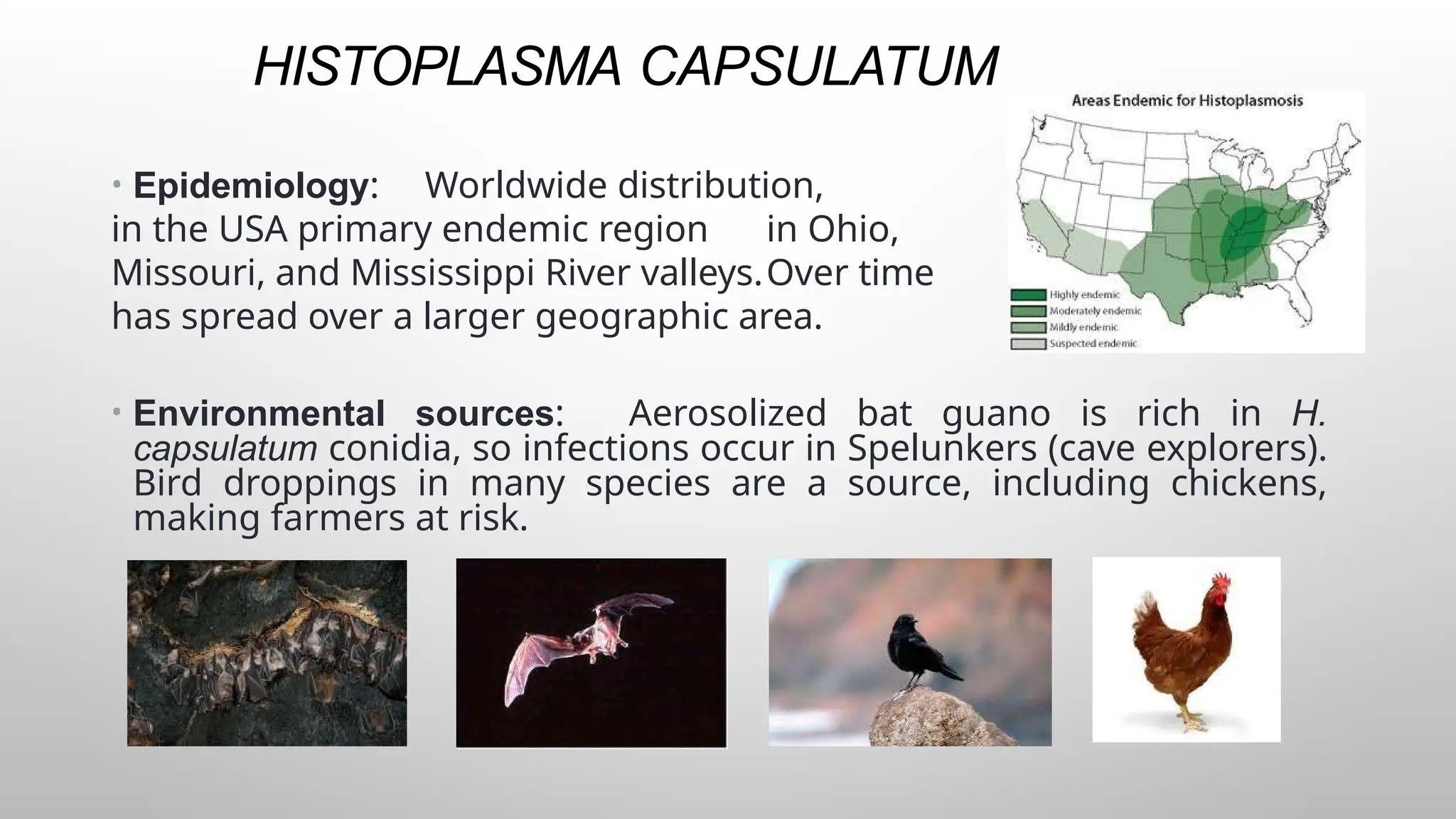 HISTOPLASMA CAPSULATUM

Areas Endemic for Histoplasmosis

Highly endemic
Moderately endemic
Mildly endemic
Suspected endemic

• Epidemiology: Worldwide distribution, in the USA primary endemic region in Ohio, Missouri, and Mississippi River valleys. Over time has spread over a larger geographic area.

• Environmental sources: Aerosolized bat guano is rich in H. capsulatum conidia, so infections occur in Spelunkers (cave explorers). Bird droppings in many species are a source, including chickens, making farmers at risk.